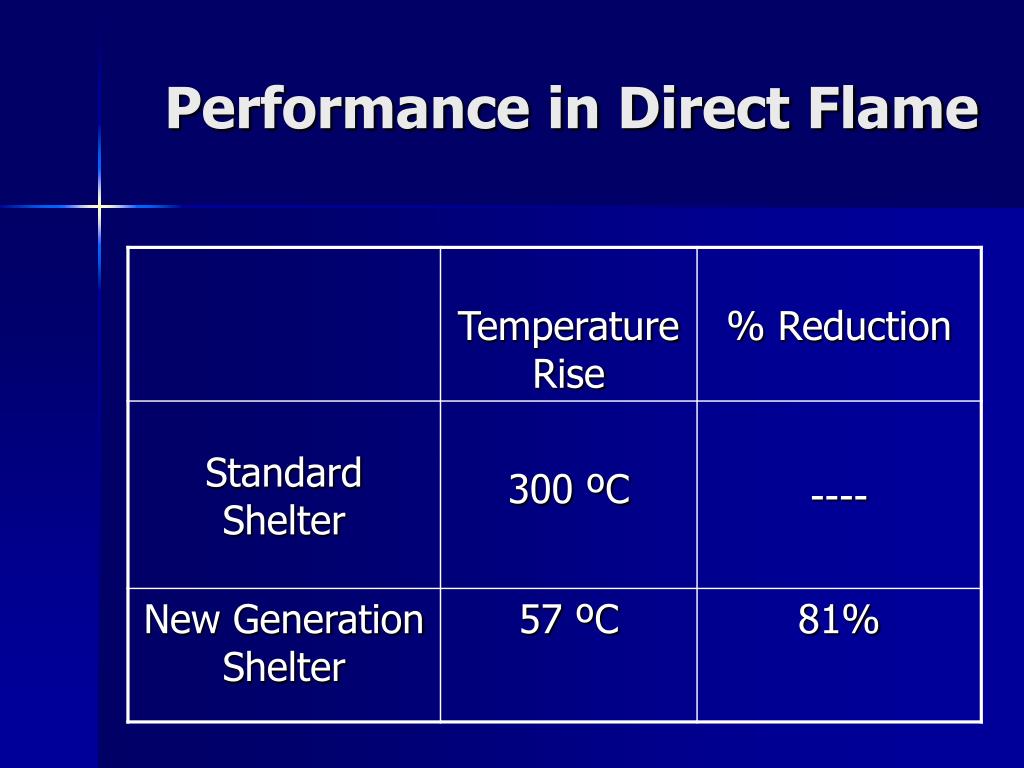 Performance in Direct Flame

|  | Temperature Rise | % Reduction |
|---|---|---|
| Standard Shelter | 300 ºC | ---- |
| New Generation Shelter | 57 ºC | 81% |